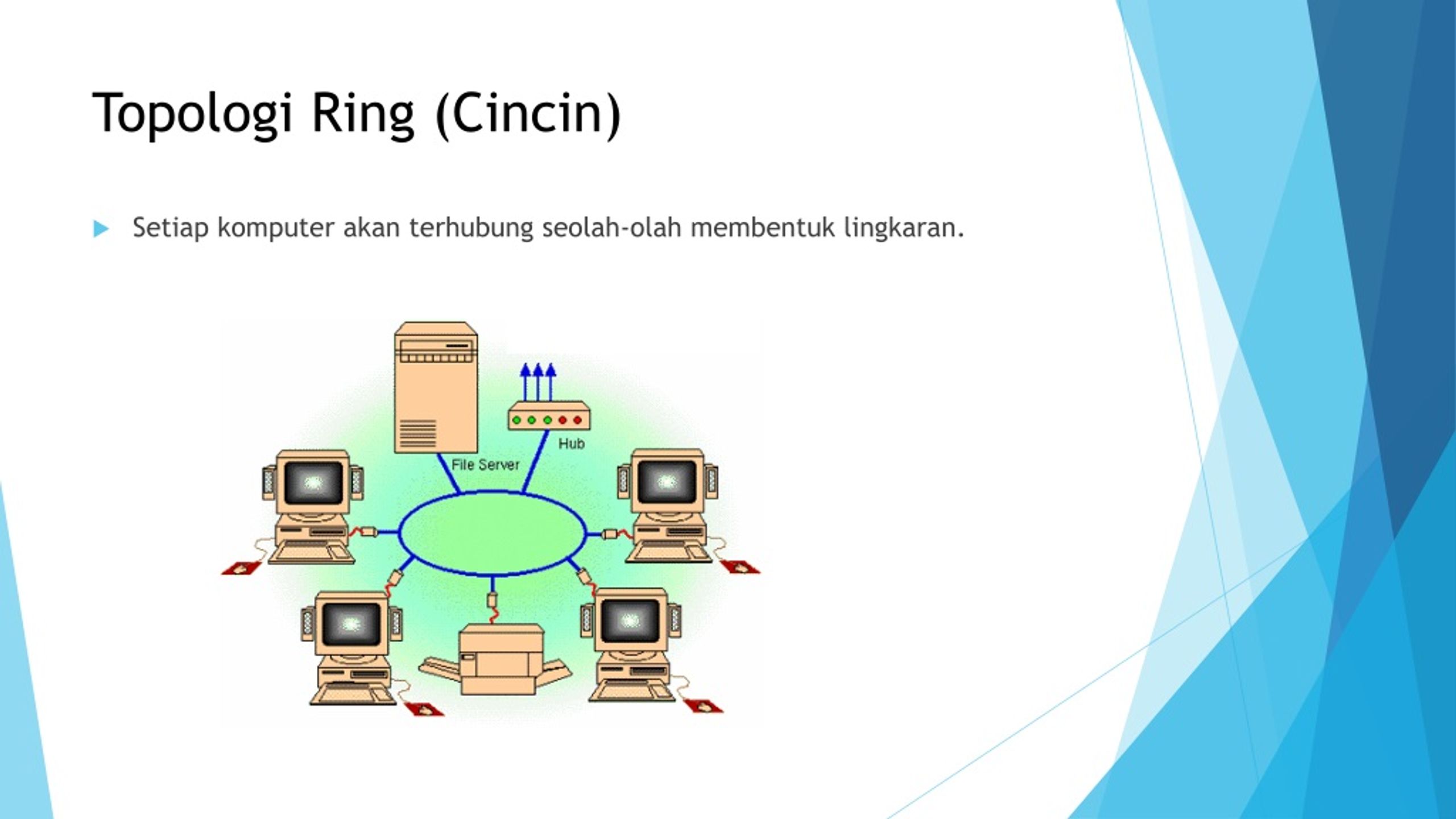 Topologi Ring (Cincin)

Setiap komputer akan terhubung seolah-olah membentuk lingkaran.

Hub

File Server